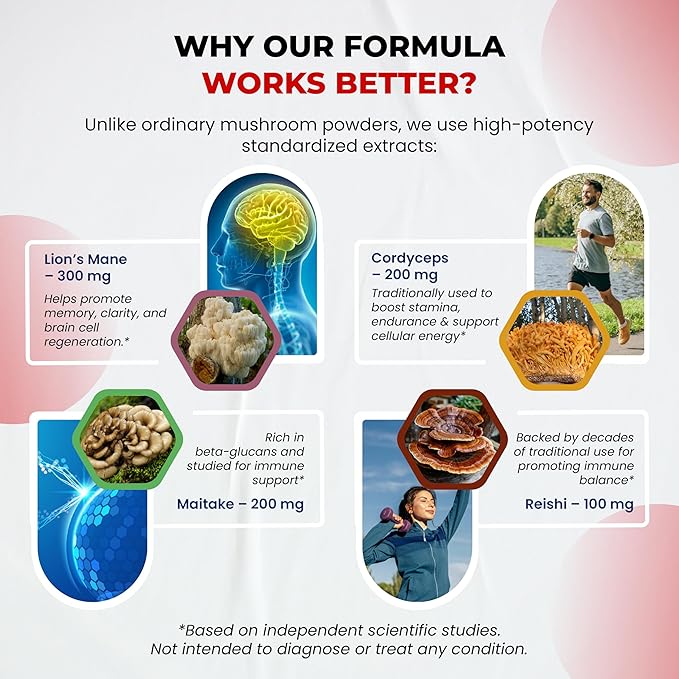 WHY OUR FORMULA
WORKS BETTER?

Unlike ordinary mushroom powders, we use high-potency standardized extracts:

Lion's Mane – 300 mg

Helps promote memory, clarity, and brain cell regeneration.*

Cordyceps – 200 mg

Traditionally used to boost stamina, endurance & support cellular energy*

Rich in beta-glucans and studied for immune support*

Maitake – 200 mg

Backed by decades of traditional use for promoting immune balance*

Reishi – 100 mg

*Based on independent scientific studies. Not intended to diagnose or treat any condition.